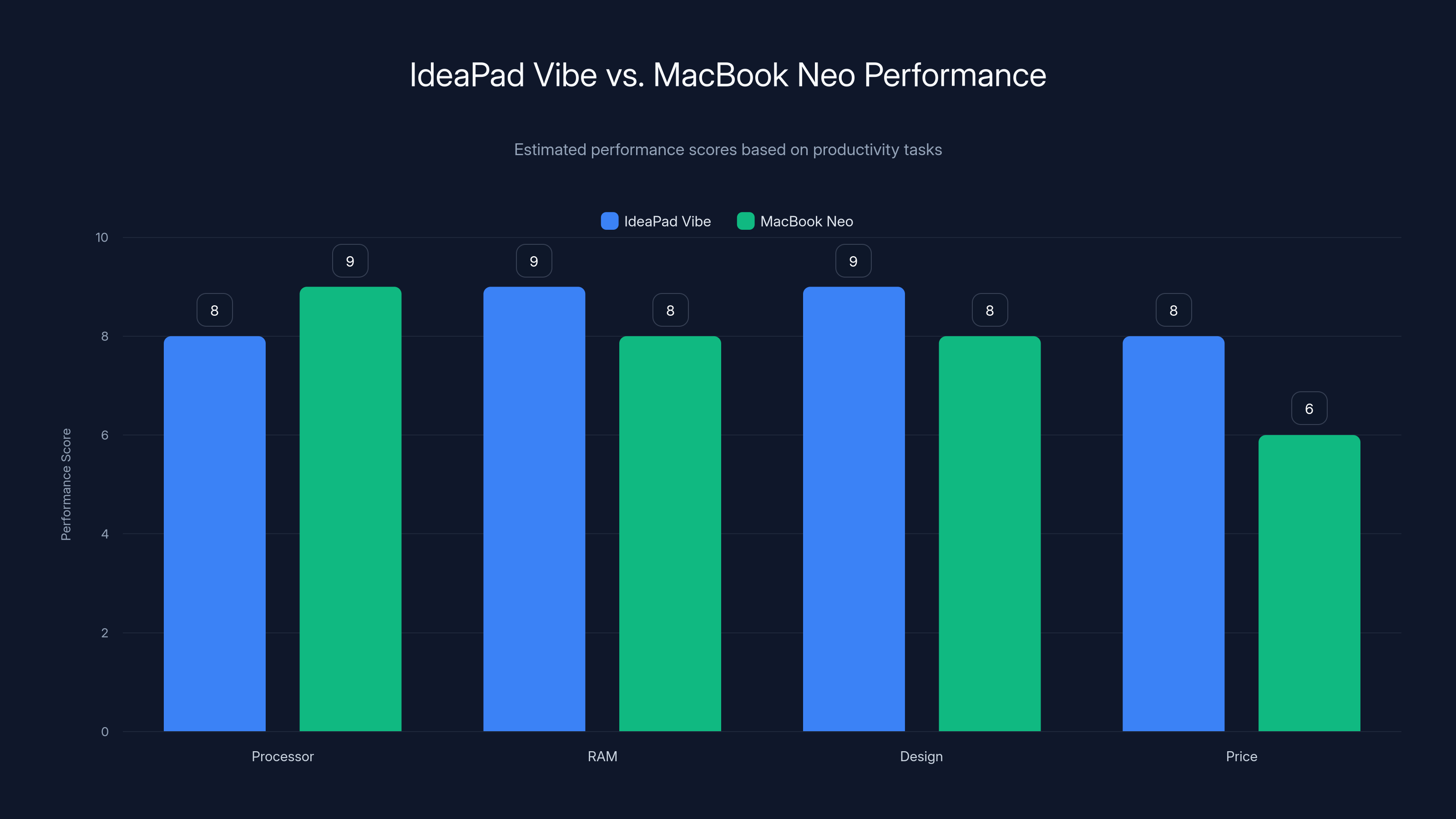 IdeaPad Vibe vs. MacBook Neo Performance

Estimated performance scores based on productivity tasks

IdeaPad Vibe MacBook Neo

Performance Score

10
8
6
4
2
0

8 9 9 8 9 8 8 6

Processor RAM Design Price